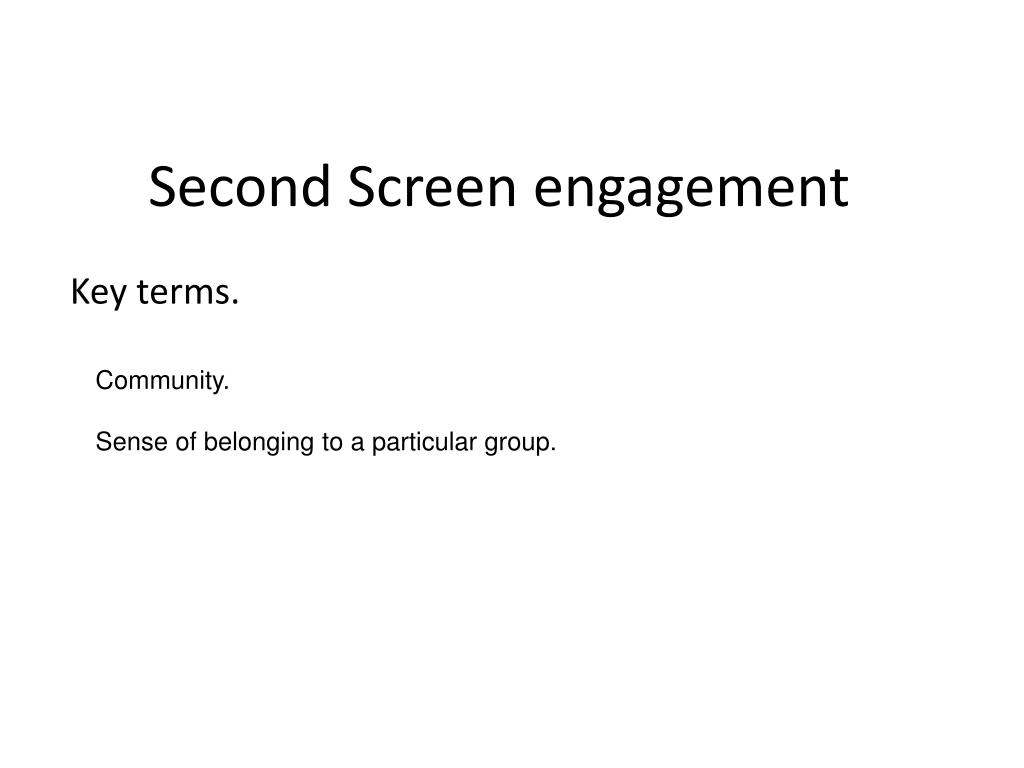 Second Screen engagement

Key terms.

Community.

Sense of belonging to a particular group.